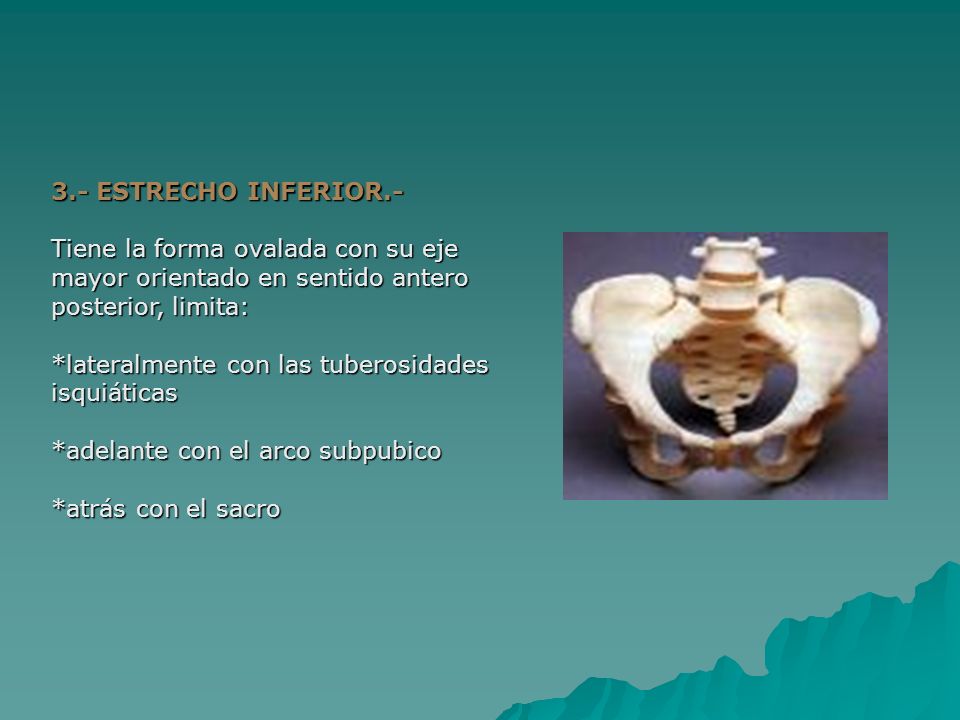 3.- ESTRECHO INFERIOR.-

Tiene la forma ovalada con su eje mayor orientado en sentido antero posterior, limita:

*lateralmente con las tuberosidades isquiáticas

*adelante con el arco subpubico

*atrás con el sacro